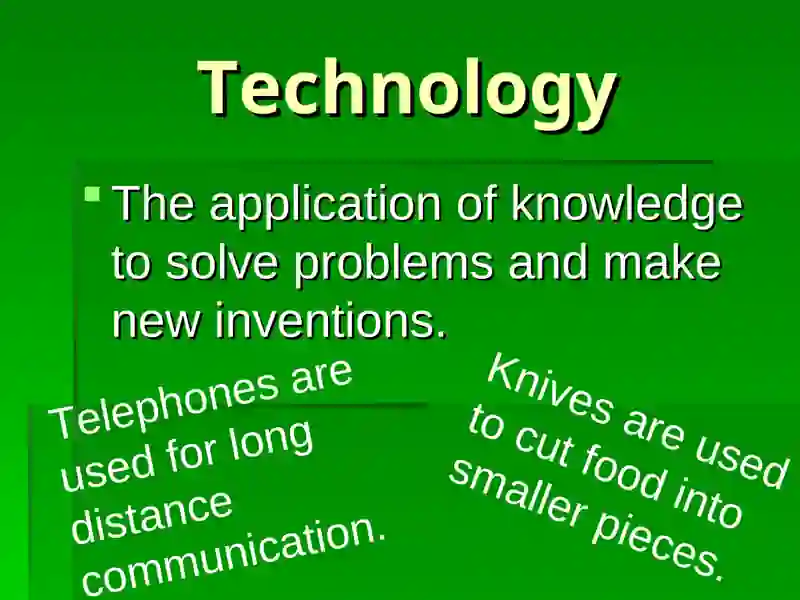 Technology

The application of knowledge to solve problems and make new inventions.

Telephones are used for long distance communication.

Knives are used to cut food into smaller pieces.